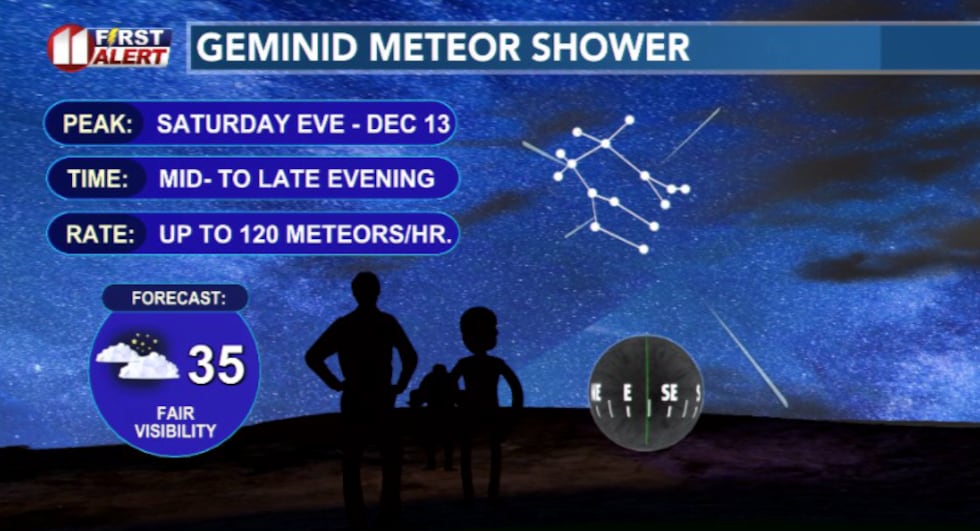 11 FIRST ALERT

GEMINID METEOR SHOWER

PEAK: SATURDAY EVE - DEC 13

TIME: MID- TO LATE EVENING

RATE: UP TO 120 METEORS/HR.

FORECAST:

35

FAIR VISIBILITY

NE E SE S